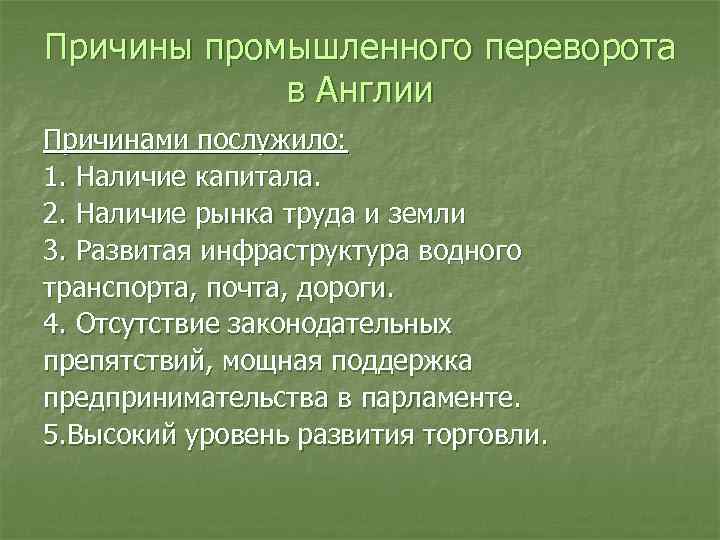 Причины промышленного переворота в Англии

Причинами послужило:
1. Наличие капитала.
2. Наличие рынка труда и земли
3. Развитая инфраструктура водного транспорта, почта, дороги.
4. Отсутствие законодательных препятствий, мощная поддержка предпринимательства в парламенте.
5.Высокий уровень развития торговли.